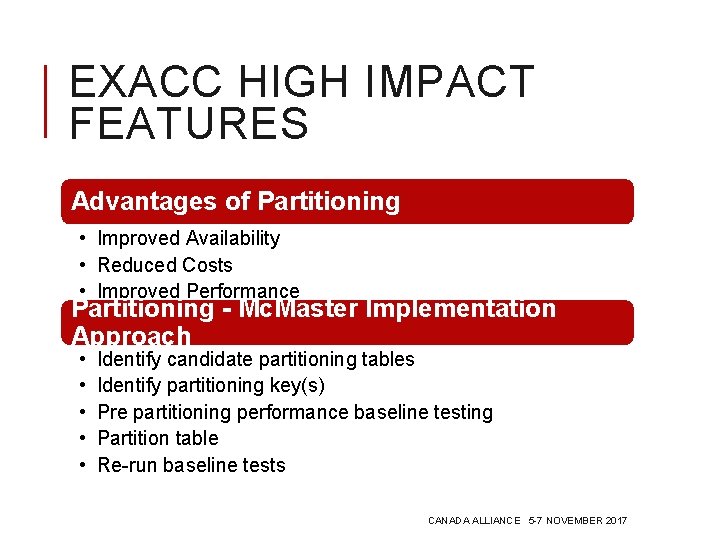 EXACC HIGH IMPACT FEATURES

Advantages of Partitioning

• Improved Availability
• Reduced Costs
• Improved Performance

Partitioning - McMaster Implementation Approach

• Identify candidate partitioning tables
• Identify partitioning key(s)
• Pre partitioning performance baseline testing
• Partition table
• Re-run baseline tests

CANADA ALLIANCE 5-7 NOVEMBER 2017